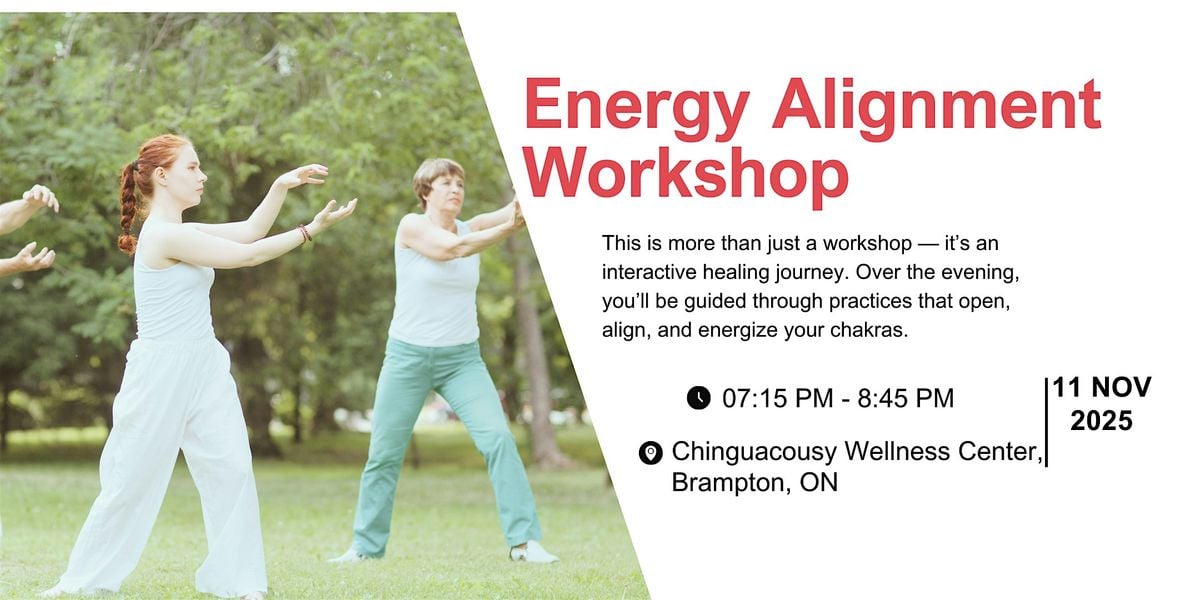 Energy Alignment Workshop

This is more than just a workshop — it's an interactive healing journey. Over the evening, you'll be guided through practices that open, align, and energize your chakras.

07:15 PM - 8:45 PM

Chinguacousy Wellness Center, Brampton, ON

11 NOV 2025